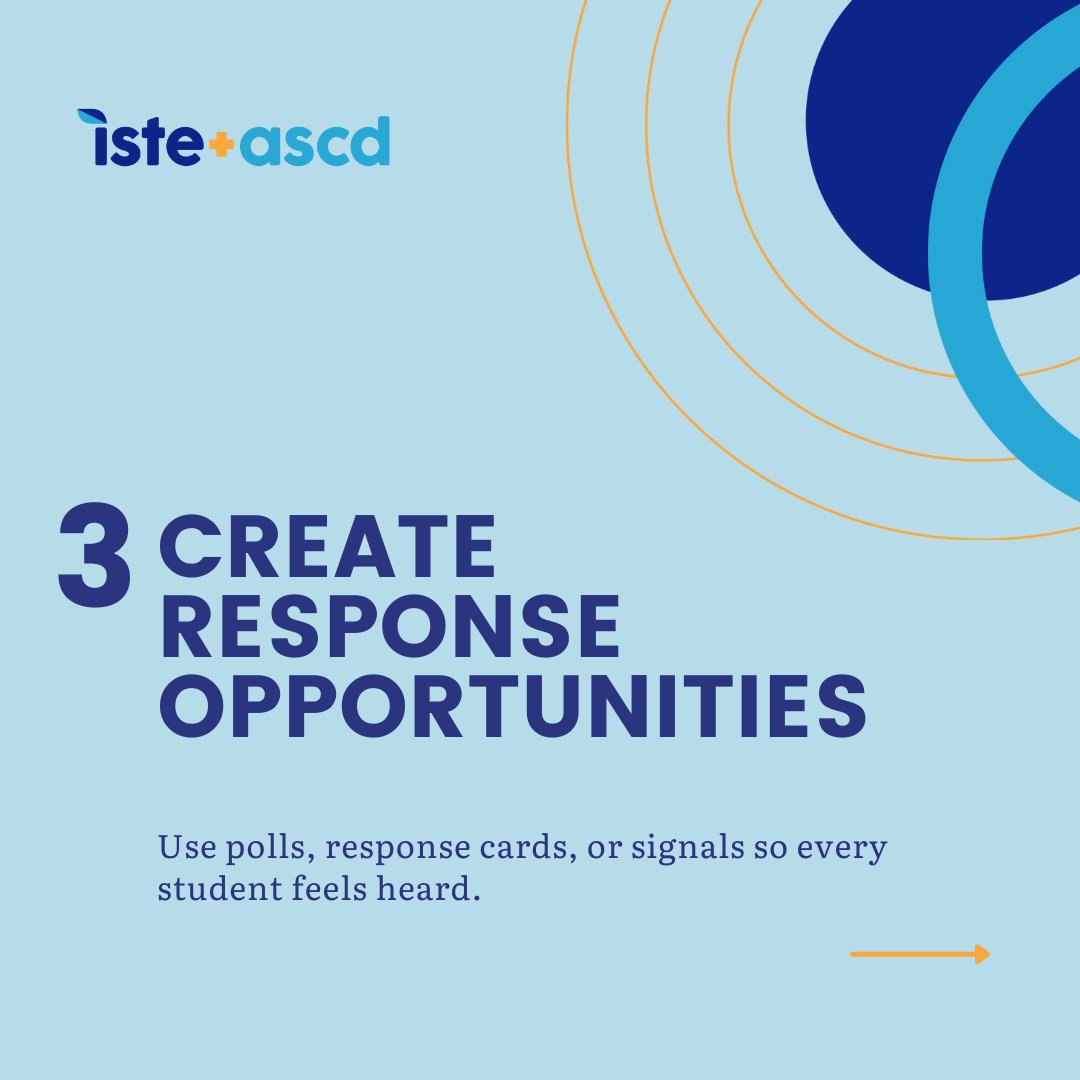 iste+ascd

3 CREATE RESPONSE OPPORTUNITIES

Use polls, response cards, or signals so every student feels heard.